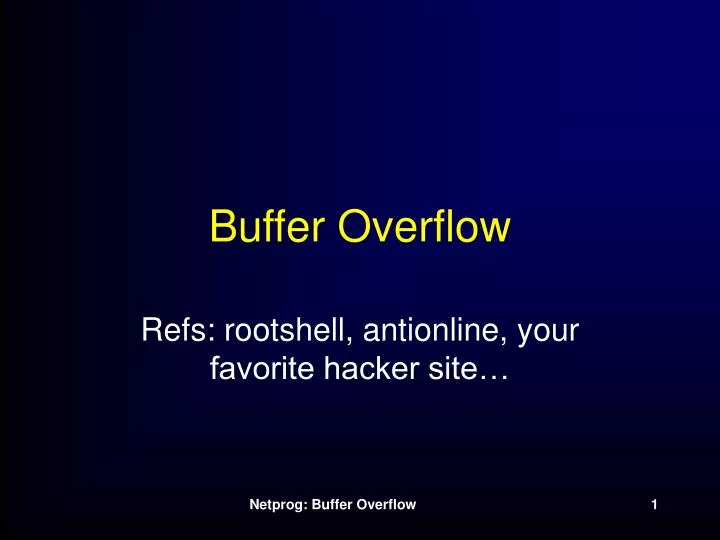 Buffer Overflow

Refs: rootshell, antionline, your favorite hacker site…

Netprog: Buffer Overflow

1